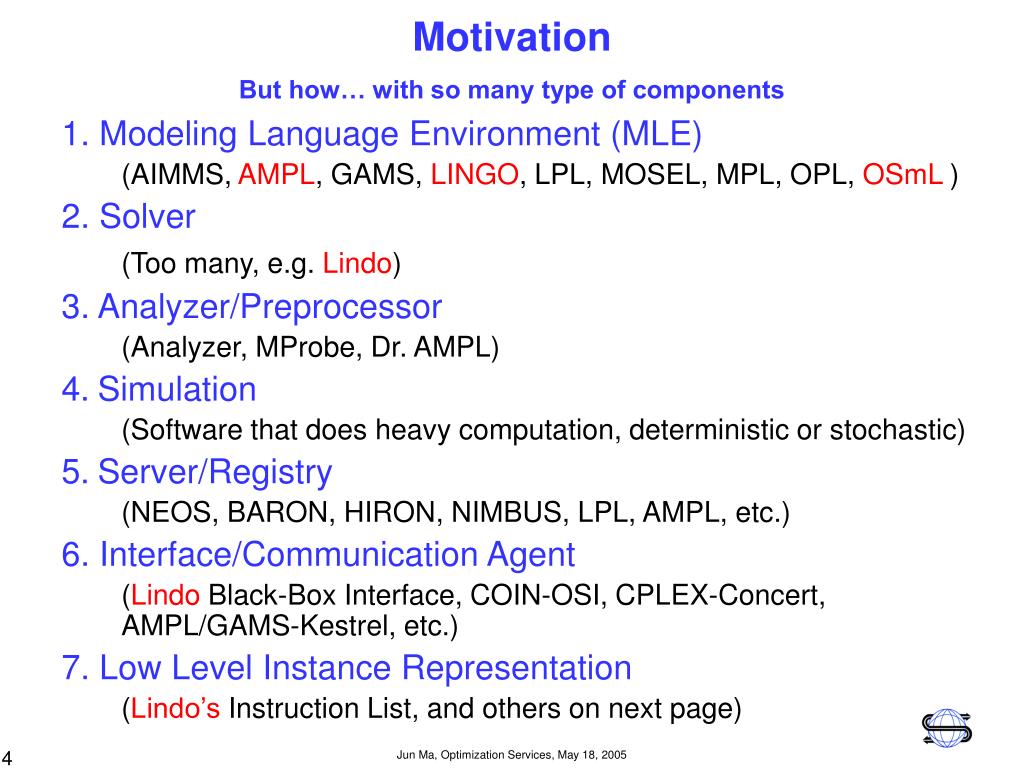 Motivation

But how… with so many type of components

1. Modeling Language Environment (MLE)
(AIMMS, AMPL, GAMS, LINGO, LPL, MOSEL, MPL, OPL, OSmL )

2. Solver
(Too many, e.g. Lindo)

3. Analyzer/Preprocessor
(Analyzer, MProbe, Dr. AMPL)

4. Simulation
(Software that does heavy computation, deterministic or stochastic)

5. Server/Registry
(NEOS, BARON, HIRON, NIMBUS, LPL, AMPL, etc.)

6. Interface/Communication Agent
(Lindo Black-Box Interface, COIN-OSI, CPLEX-Concert, AMPL/GAMS-Kestrel, etc.)

7. Low Level Instance Representation
(Lindo's Instruction List, and others on next page)

4

Jun Ma, Optimization Services, May 18, 2005